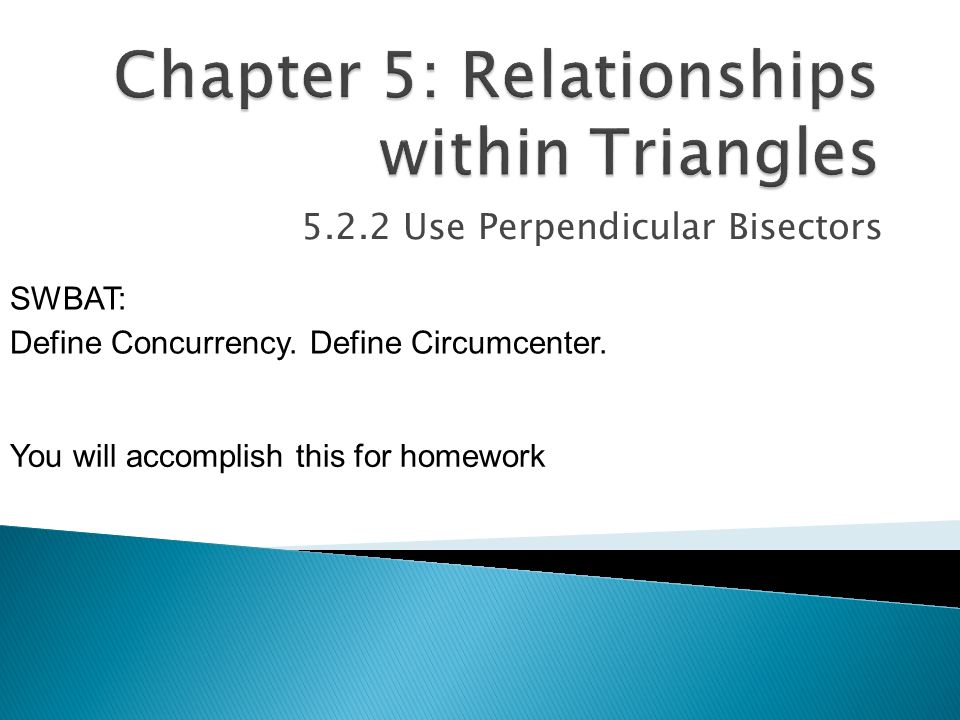 Chapter 5: Relationships within Triangles

5.2.2 Use Perpendicular Bisectors

SWBAT:
Define Concurrency. Define Circumcenter.

You will accomplish this for homework